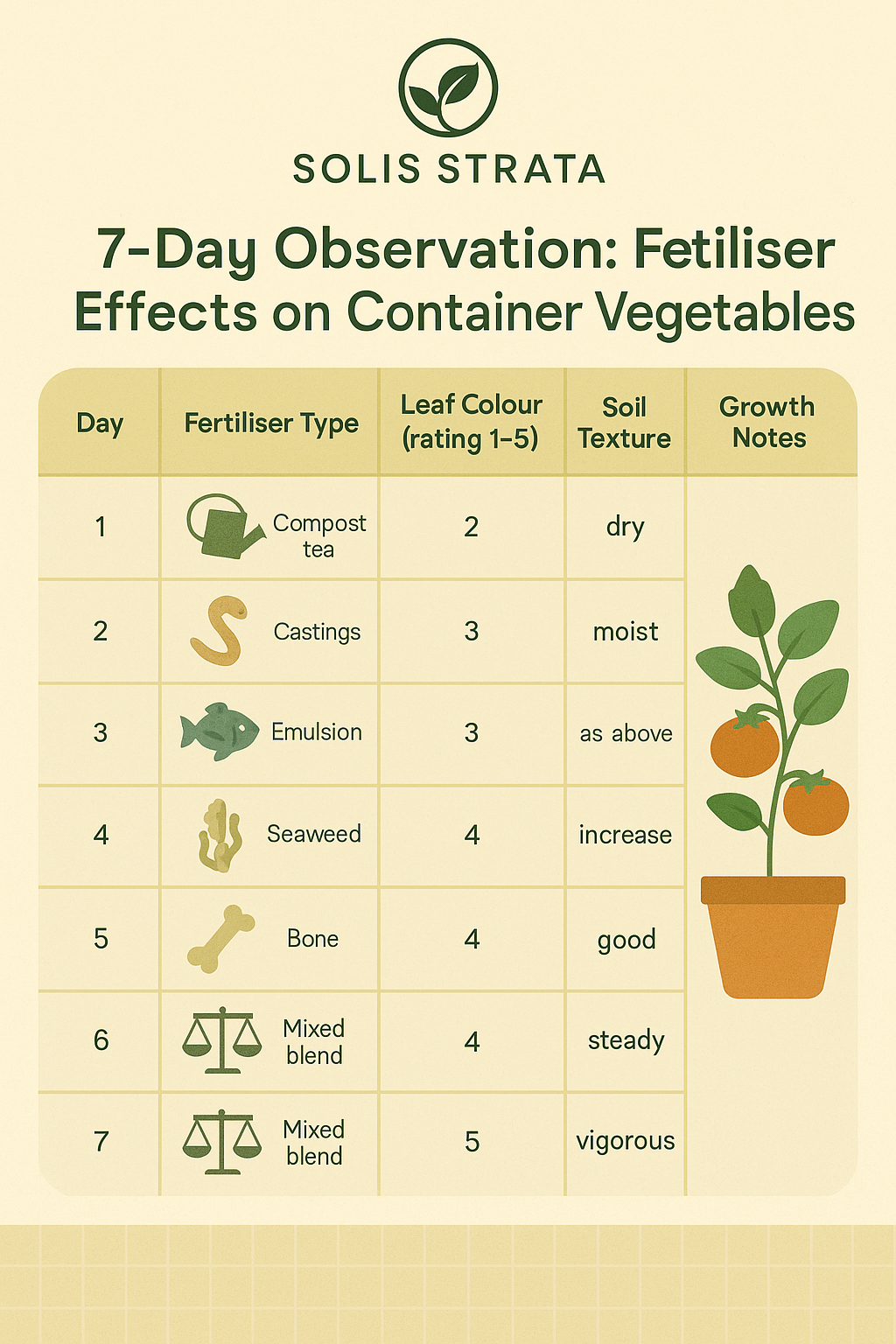 SOLIS STRATA

7-Day Observation: Fetiliser Effects on Container Vegetables

| Day | Fertiliser Type | Leaf Colour (rating 1–5) | Soil Texture | Growth Notes |
|---|---|---|---|---|
| 1 | Compost tea | 2 | dry | |
| 2 | Castings | 3 | moist | |
| 3 | Emulsion | 3 | as above | |
| 4 | Seaweed | 4 | increase | |
| 5 | Bone | 4 | good | |
| 6 | Mixed blend | 4 | steady | |
| 7 | Mixed blend | 5 | vigorous | |